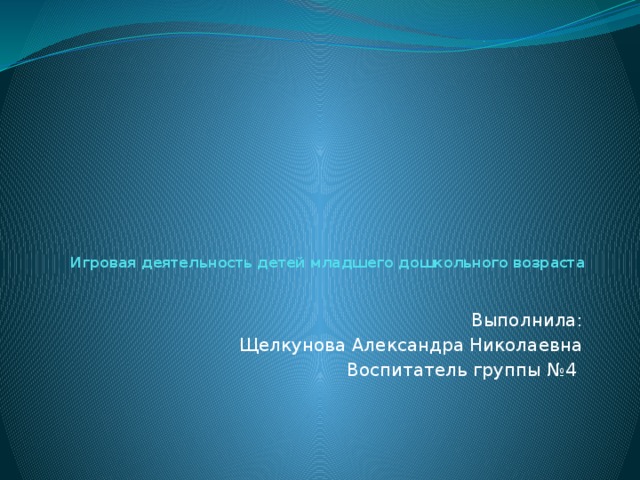 Игровая деятельность детей младшего дошкольного возраста

Выполнила:
Щелкунова Александра Николаевна
Воспитатель группы №4